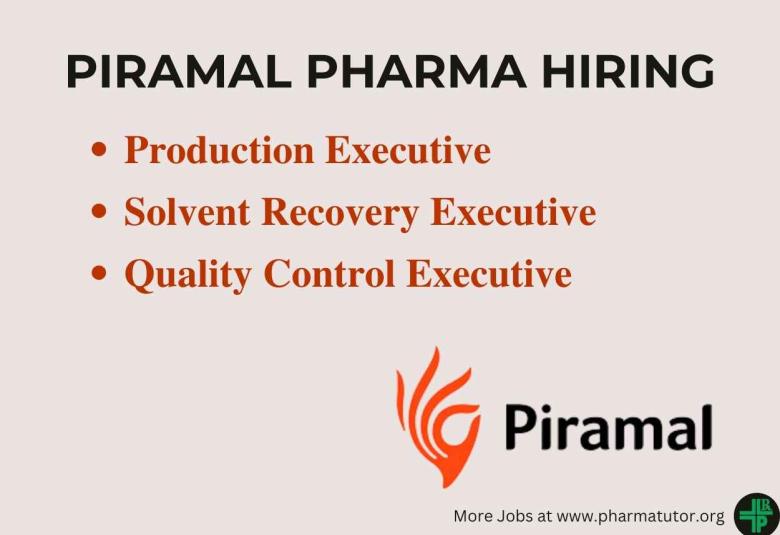 PIRAMAL PHARMA HIRING

• Production Executive
• Solvent Recovery Executive
• Quality Control Executive

Piramal

More Jobs at www.pharmatutor.org